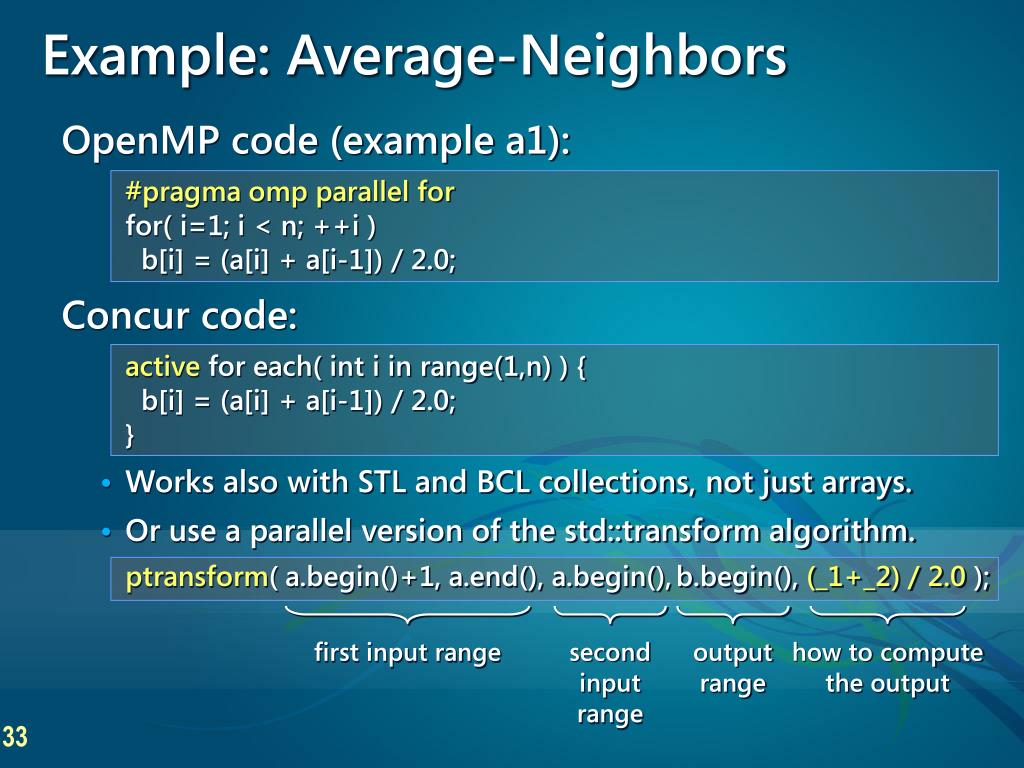 Example: Average-Neighbors

OpenMP code (example a1):

#pragma omp parallel for
for( i=1; i < n; ++i )
  b[i] = (a[i] + a[i-1]) / 2.0;

Concur code:

active for each( int i in range(1,n) ) {
  b[i] = (a[i] + a[i-1]) / 2.0;
}

• Works also with STL and BCL collections, not just arrays.
• Or use a parallel version of the std::transform algorithm.

ptransform( a.begin()+1, a.end(), a.begin(), b.begin(), (_1+_2) / 2.0 );

first input range
second input range
output range
how to compute the output

33